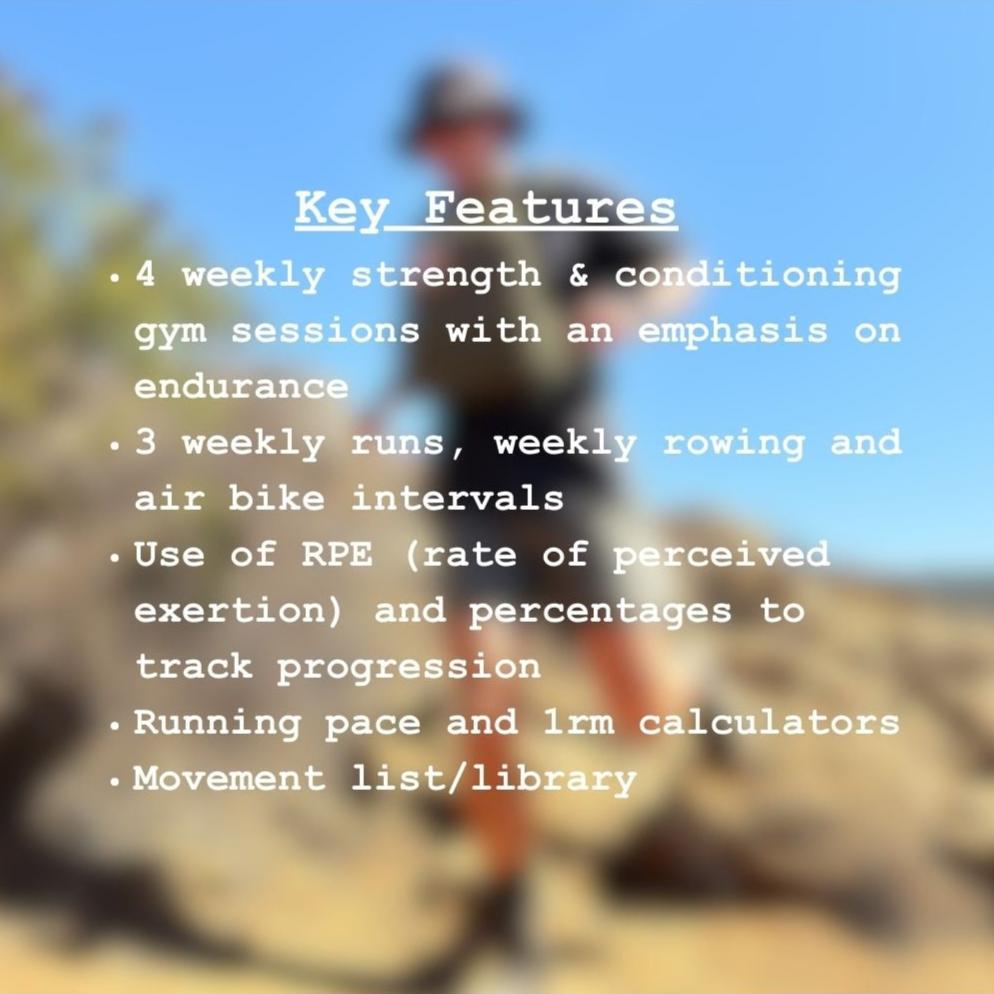 Key Features

• 4 weekly strength & conditioning gym sessions with an emphasis on endurance
• 3 weekly runs, weekly rowing and air bike intervals
• Use of RPE (rate of perceived exertion) and percentages to track progression
• Running pace and 1rm calculators
• Movement list/library